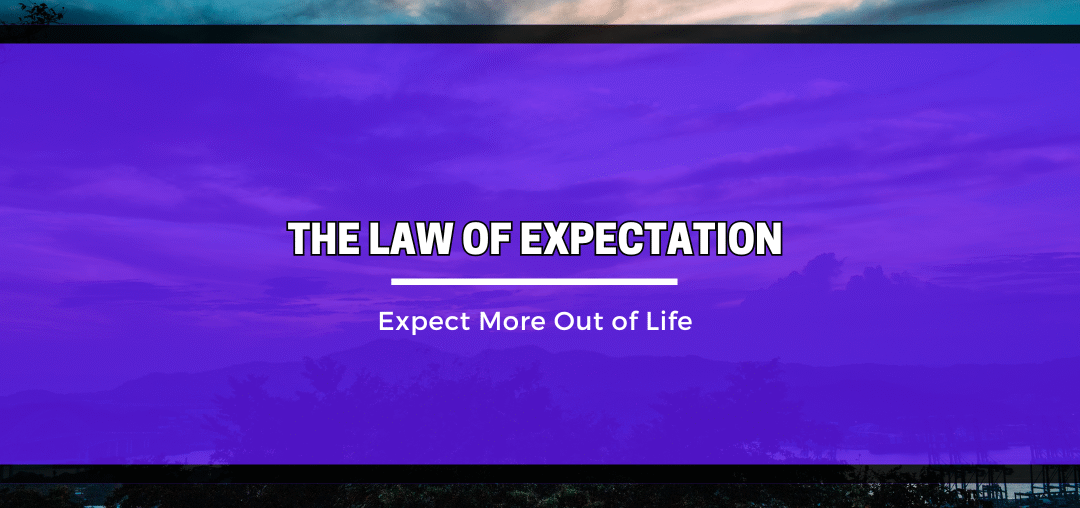 THE LAW OF EXPECTATION

Expect More Out of Life